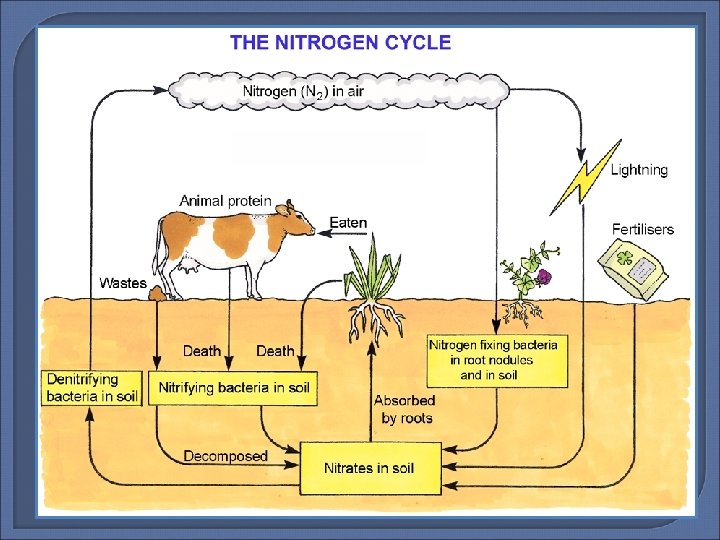 THE NITROGEN CYCLE

Nitrogen ($N_2$) in air

Lightning

Animal protein

Eaten

Fertilisers

Wastes

Death

Death

Nitrogen fixing bacteria in root nodules and in soil

Denitrifying bacteria in soil

Nitrifying bacteria in soil

Absorbed by roots

Decomposed

Nitrates in soil